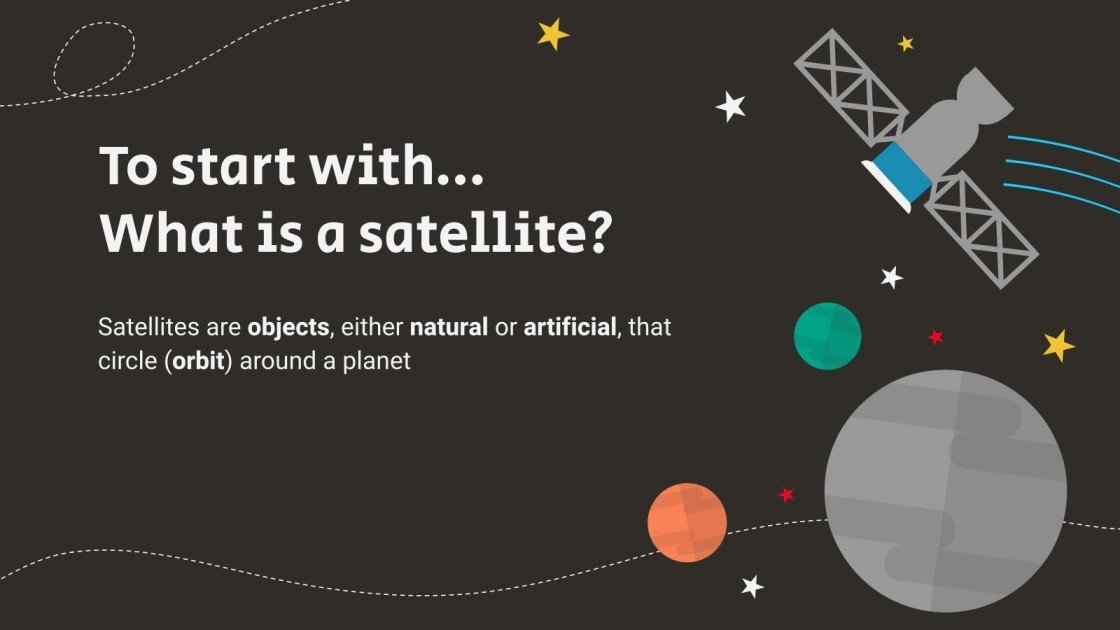 To start with...
What is a satellite?

Satellites are objects, either natural or artificial, that circle (orbit) around a planet